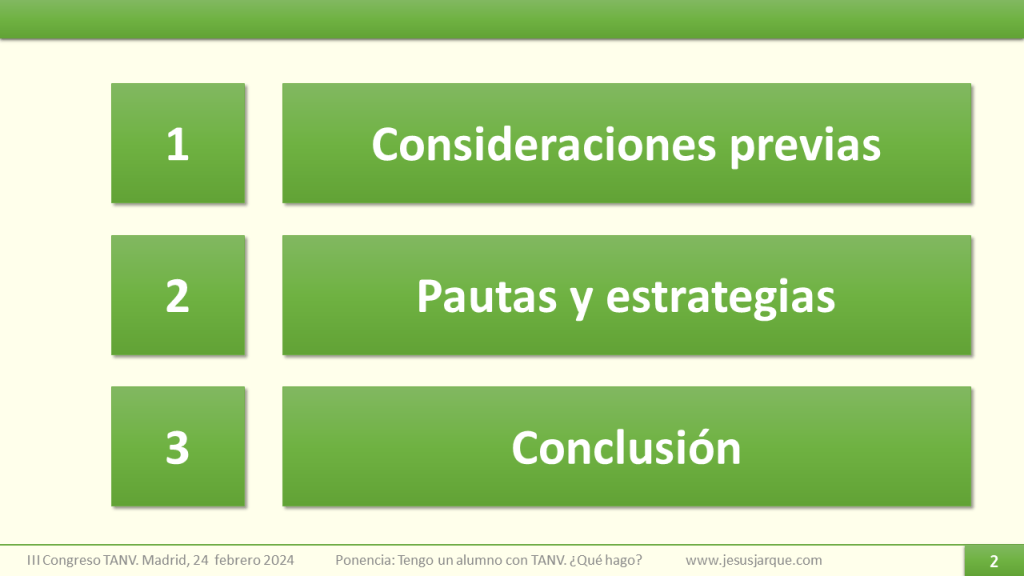 1

Consideraciones previas

2

Pautas y estrategias

3

Conclusión

III Congreso TANV. Madrid, 24 febrero 2024 Ponencia: Tengo un alumno con TANV. ¿Qué hago? www.jesusjarque.com 2